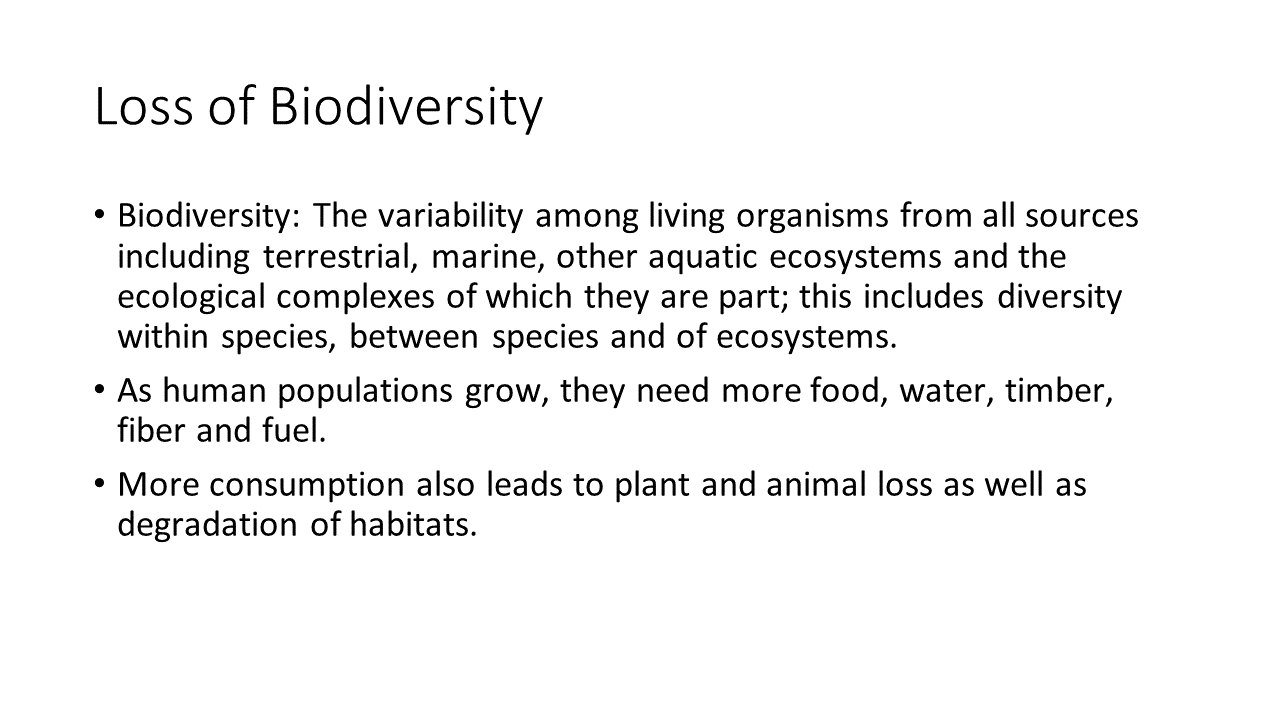 Loss of Biodiversity

• Biodiversity: The variability among living organisms from all sources including terrestrial, marine, other aquatic ecosystems and the ecological complexes of which they are part; this includes diversity within species, between species and of ecosystems.

• As human populations grow, they need more food, water, timber, fiber and fuel.

• More consumption also leads to plant and animal loss as well as degradation of habitats.